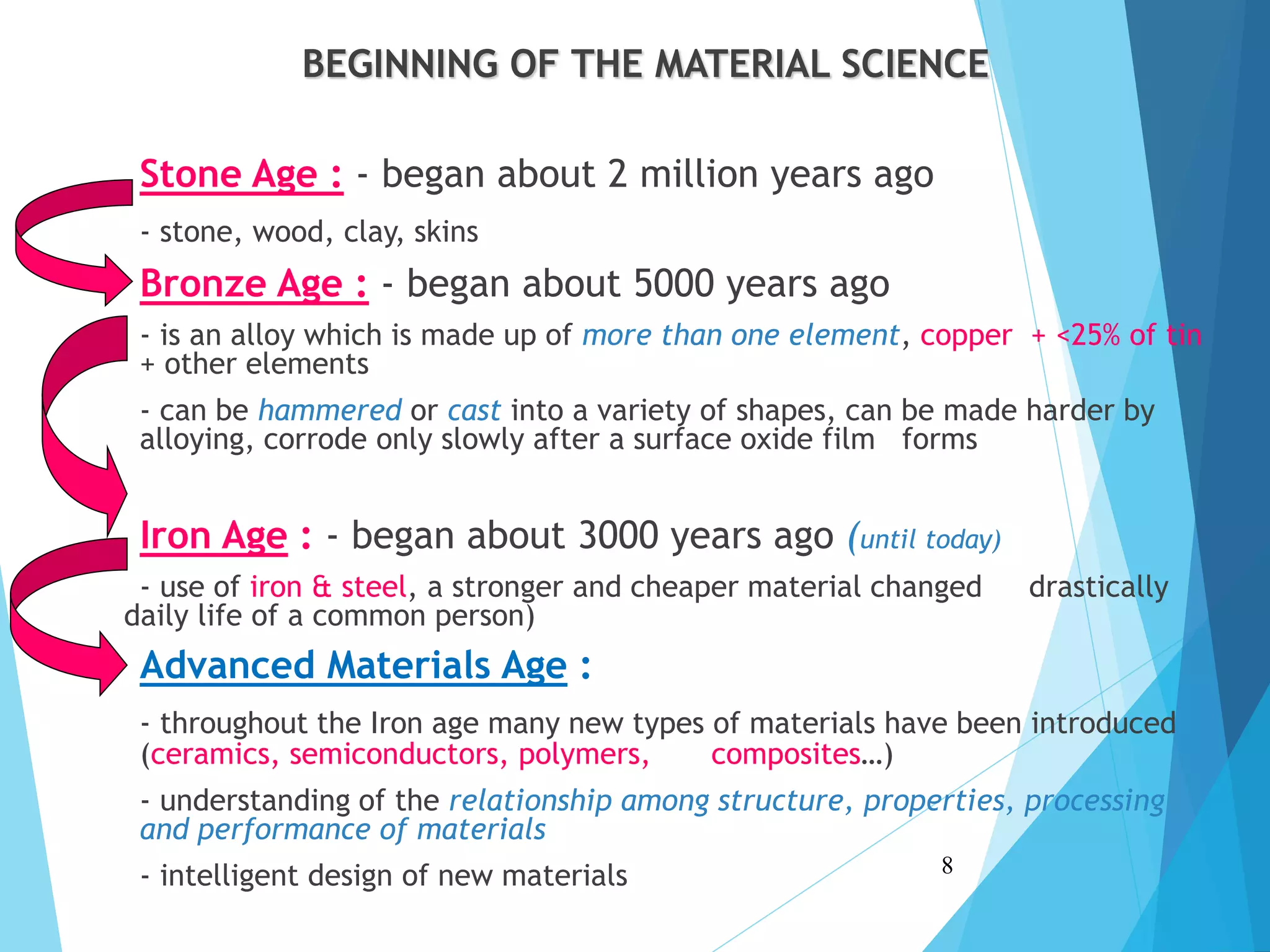 BEGINNING OF THE MATERIAL SCIENCE

Stone Age : - began about 2 million years ago

- stone, wood, clay, skins

Bronze Age : - began about 5000 years ago

- is an alloy which is made up of more than one element, copper + <25% of tin + other elements

- can be hammered or cast into a variety of shapes, can be made harder by alloying, corrode only slowly after a surface oxide film forms

Iron Age : - began about 3000 years ago (until today)

- use of iron & steel, a stronger and cheaper material changed drastically daily life of a common person)

Advanced Materials Age :

- throughout the Iron age many new types of materials have been introduced (ceramics, semiconductors, polymers, composites…)

- understanding of the relationship among structure, properties, processing and performance of materials

- intelligent design of new materials

8